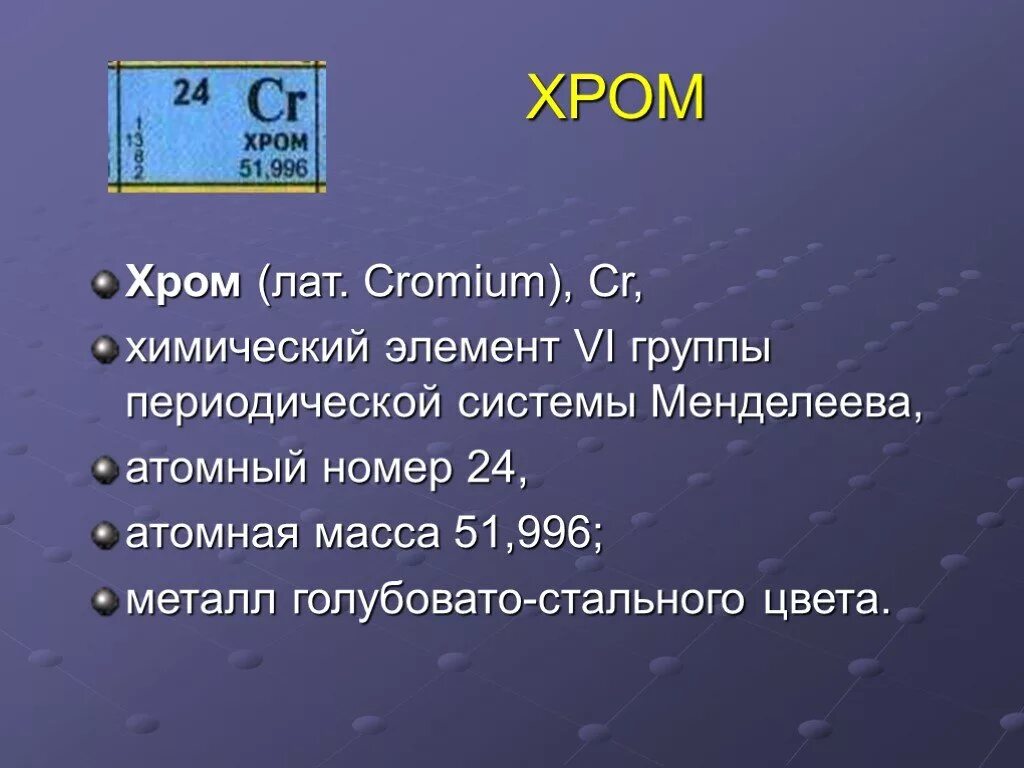 24 Cr
1
13
8
2
ХРОМ
51,996

ХРОМ

Хром (лат. Cromium), Cr,

химический элемент VI группы периодической системы Менделеева,

атомный номер 24,

атомная масса 51,996;

металл голубовато-стального цвета.